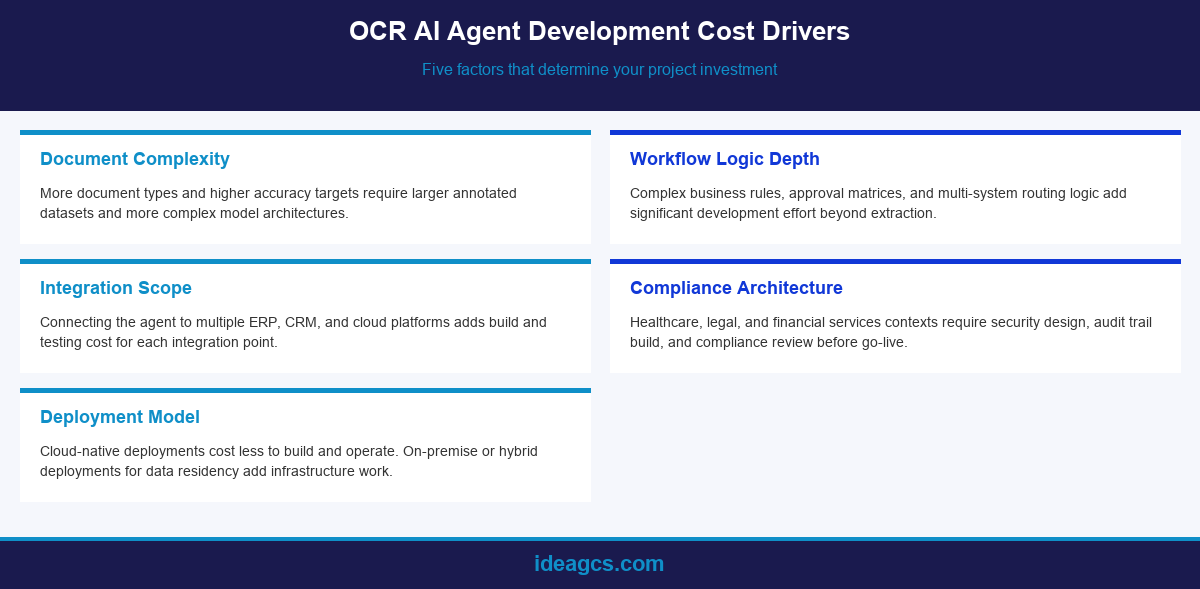 OCR AI Agent Development Cost Drivers

Five factors that determine your project investment

Document Complexity

More document types and higher accuracy targets require larger annotated datasets and more complex model architectures.

Workflow Logic Depth

Complex business rules, approval matrices, and multi-system routing logic add significant development effort beyond extraction.

Integration Scope

Connecting the agent to multiple ERP, CRM, and cloud platforms adds build and testing cost for each integration point.

Compliance Architecture

Healthcare, legal, and financial services contexts require security design, audit trail build, and compliance review before go-live.

Deployment Model

Cloud-native deployments cost less to build and operate. On-premise or hybrid deployments for data residency add infrastructure work.

ideagcs.com